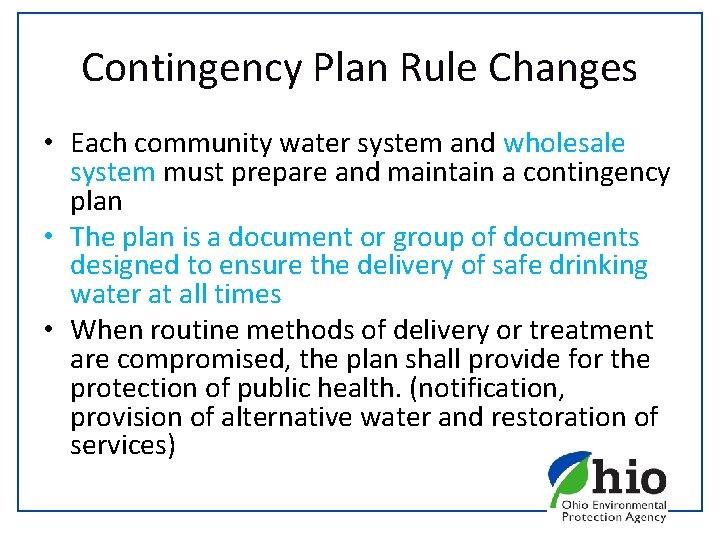 Contingency Plan Rule Changes

• Each community water system and wholesale system must prepare and maintain a contingency plan

• The plan is a document or group of documents designed to ensure the delivery of safe drinking water at all times

• When routine methods of delivery or treatment are compromised, the plan shall provide for the protection of public health. (notification, provision of alternative water and restoration of services)

Ohio
Ohio Environmental Protection Agency